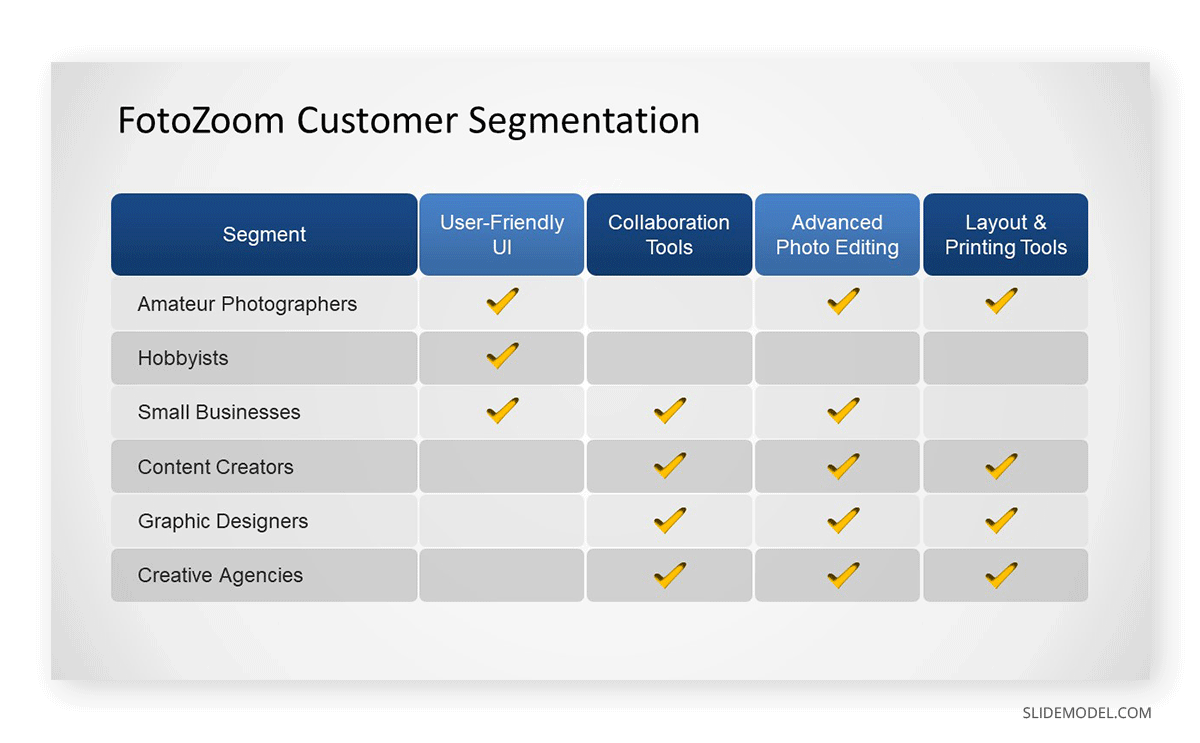 FotoZoom Customer Segmentation

| Segment | User-Friendly UI | Collaboration Tools | Advanced Photo Editing | Layout & Printing Tools |
|---|---|---|---|---|
| Amateur Photographers | ✓ | | ✓ | ✓ |
| Hobbyists | ✓ | | | |
| Small Businesses | ✓ | ✓ | ✓ | |
| Content Creators | | ✓ | ✓ | ✓ |
| Graphic Designers | | ✓ | ✓ | ✓ |
| Creative Agencies | | ✓ | ✓ | ✓ |

SLIDEMODEL.COM